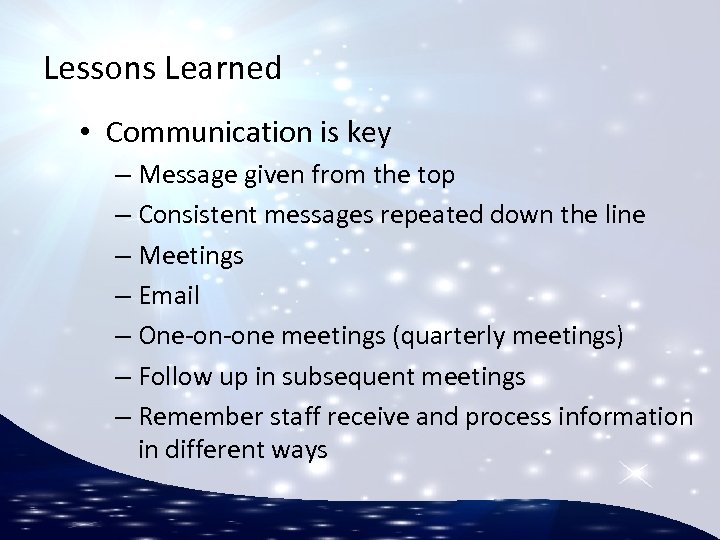 Lessons Learned

• Communication is key
– Message given from the top
– Consistent messages repeated down the line
– Meetings
– Email
– One-on-one meetings (quarterly meetings)
– Follow up in subsequent meetings
– Remember staff receive and process information in different ways